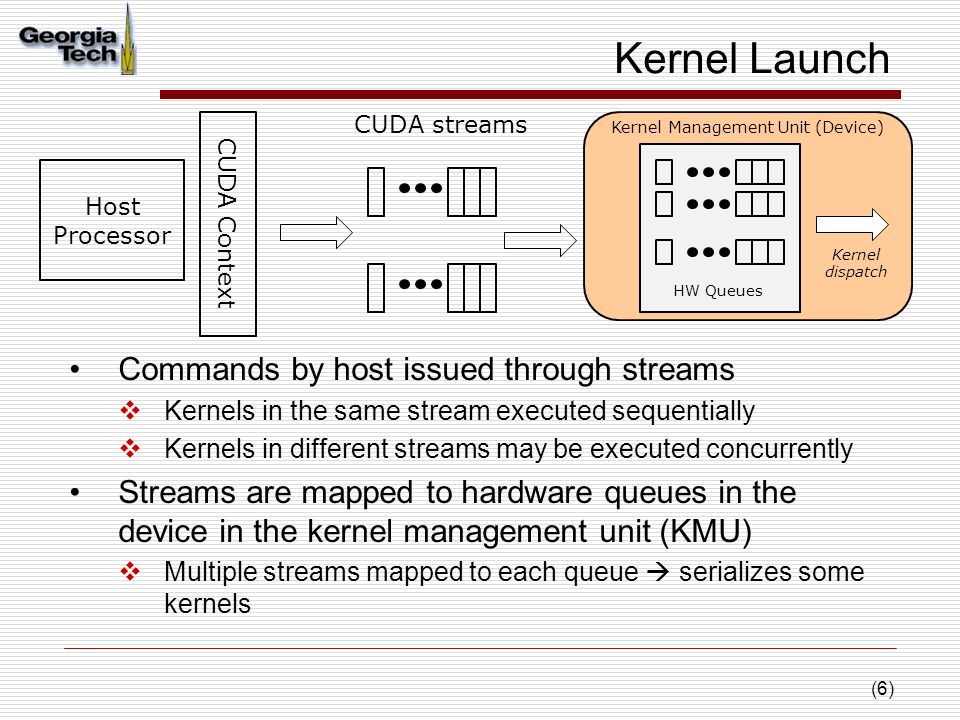 Georgia Tech

Kernel Launch

Host Processor

CUDA Context

CUDA streams

Kernel Management Unit (Device)

HW Queues

Kernel dispatch

• Commands by host issued through streams
  ❖ Kernels in the same stream executed sequentially
  ❖ Kernels in different streams may be executed concurrently
• Streams are mapped to hardware queues in the device in the kernel management unit (KMU)
  ❖ Multiple streams mapped to each queue → serializes some kernels

(6)